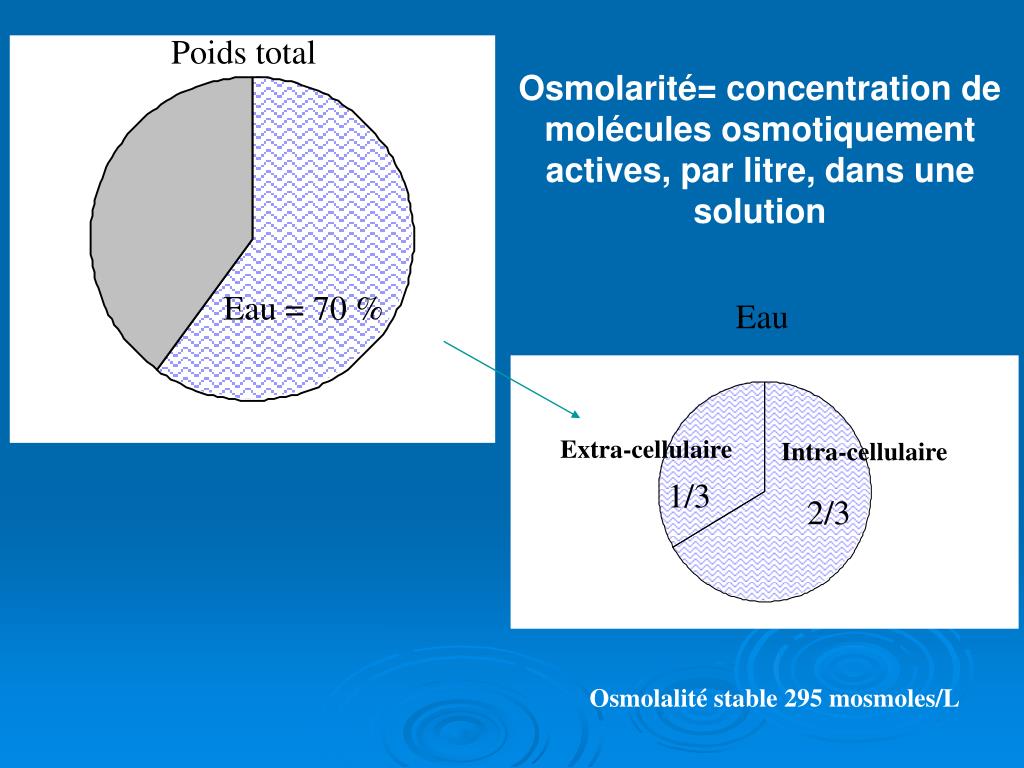 Poids total

Eau = 70 %

Osmolarité= concentration de molécules osmotiquement actives, par litre, dans une solution

Eau

Extra-cellulaire

1/3

Intra-cellulaire

2/3

Osmolalité stable 295 mosmoles/L